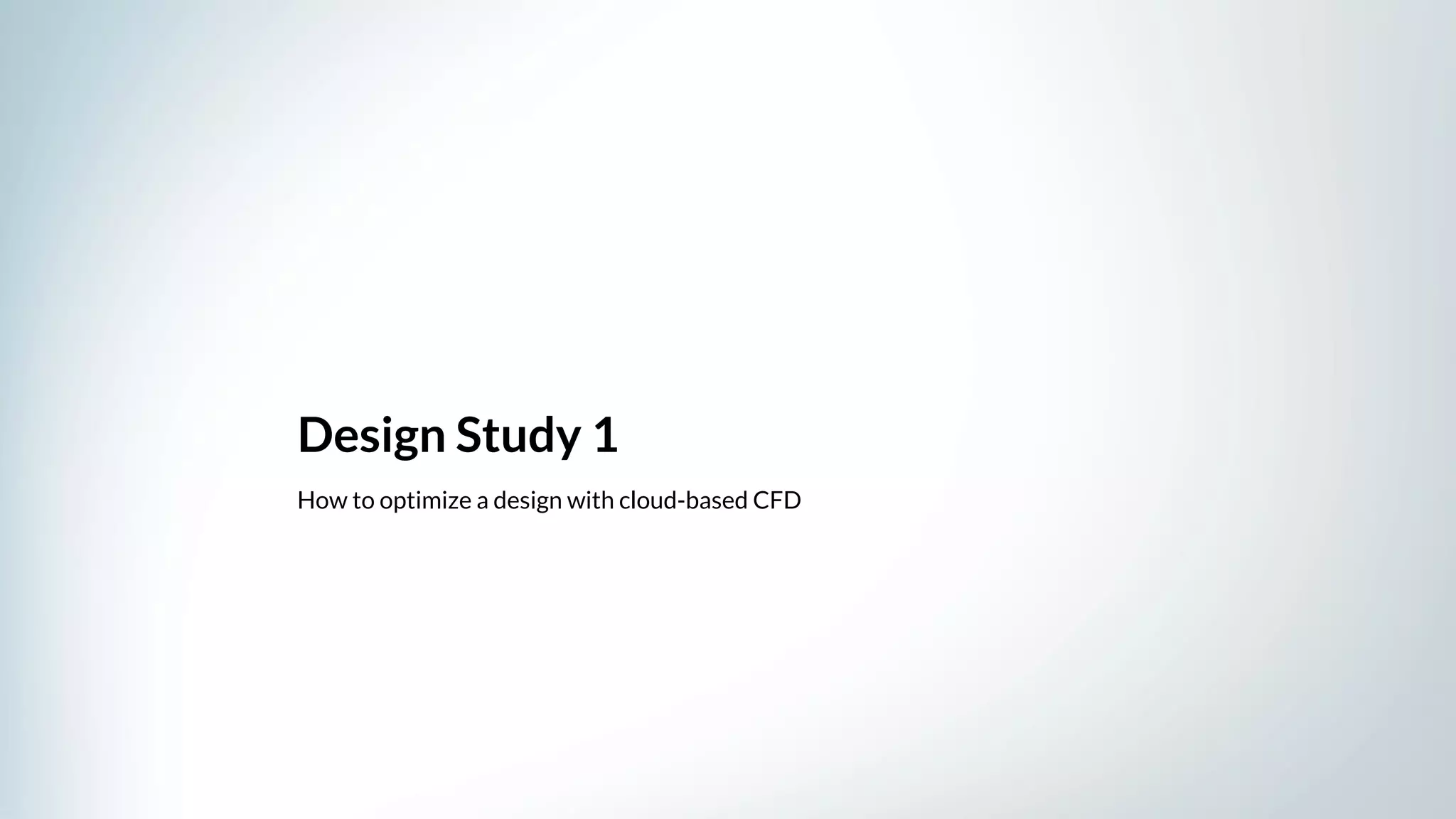 Design Study 1

How to optimize a design with cloud-based CFD